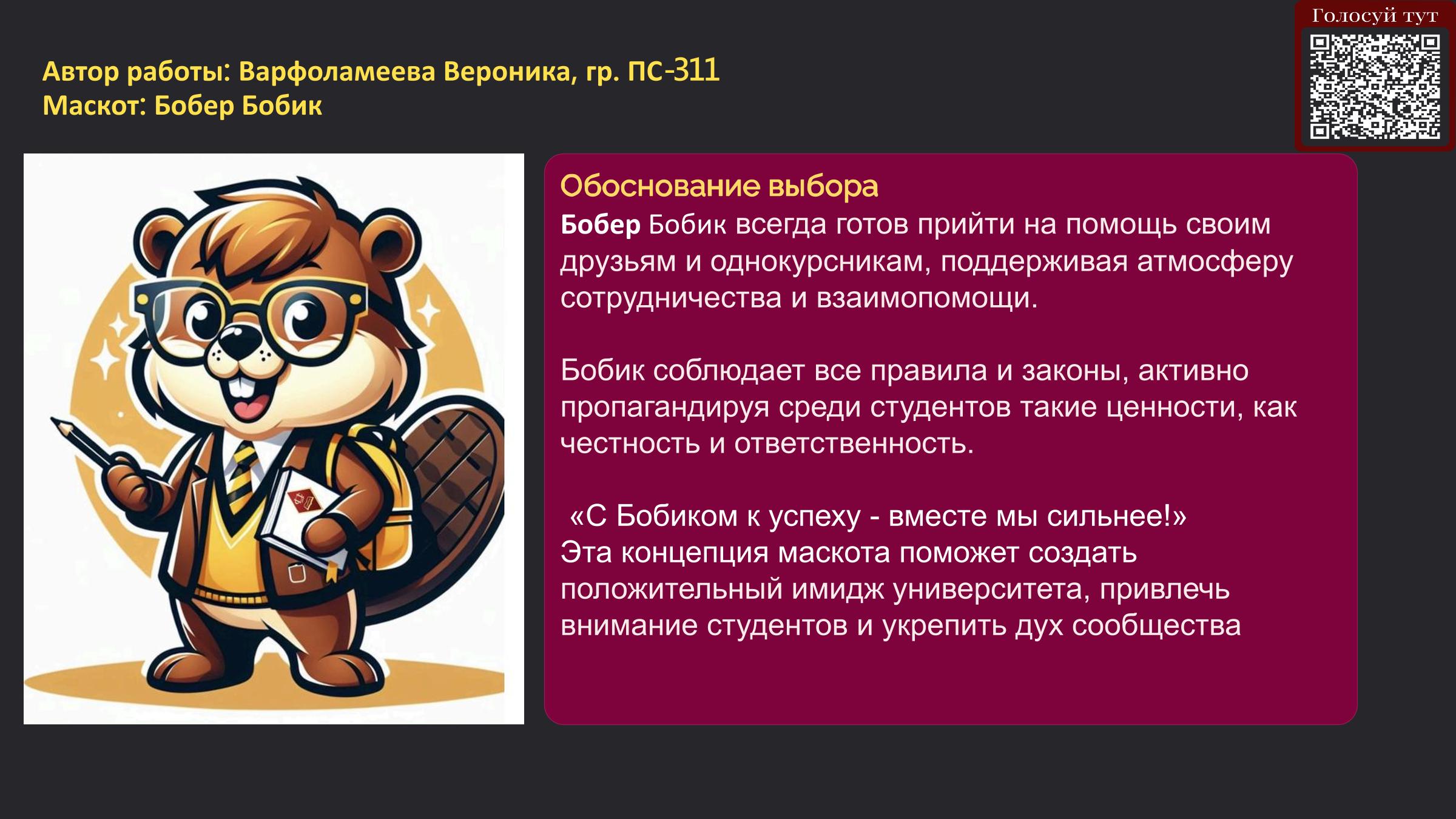 Голосуй тут

Автор работы: Варфоламеева Вероника, гр. ПС-311
Маскот: Бобер Бобик

Обоснование выбора
Бобер Бобик всегда готов прийти на помощь своим друзьям и однокурсникам, поддерживая атмосферу сотрудничества и взаимопомощи.

Бобик соблюдает все правила и законы, активно пропагандируя среди студентов такие ценности, как честность и ответственность.

«С Бобиком к успеху - вместе мы сильнее!»
Эта концепция маскота поможет создать положительный имидж университета, привлечь внимание студентов и укрепить дух сообщества